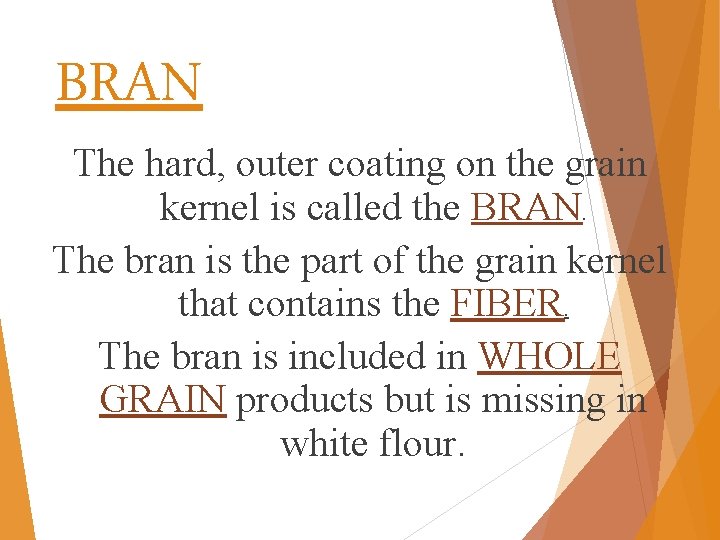 BRAN

The hard, outer coating on the grain kernel is called the BRAN.

The bran is the part of the grain kernel that contains the FIBER.

The bran is included in WHOLE GRAIN products but is missing in white flour.